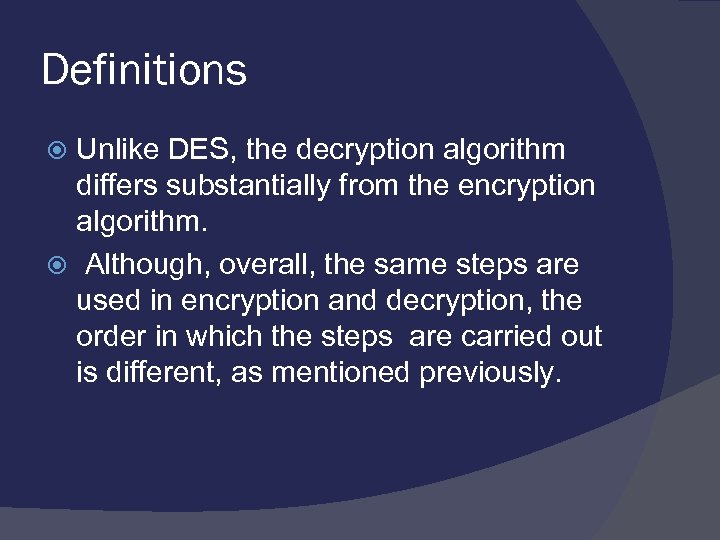 Definitions

Unlike DES, the decryption algorithm differs substantially from the encryption algorithm.

Although, overall, the same steps are used in encryption and decryption, the order in which the steps are carried out is different, as mentioned previously.